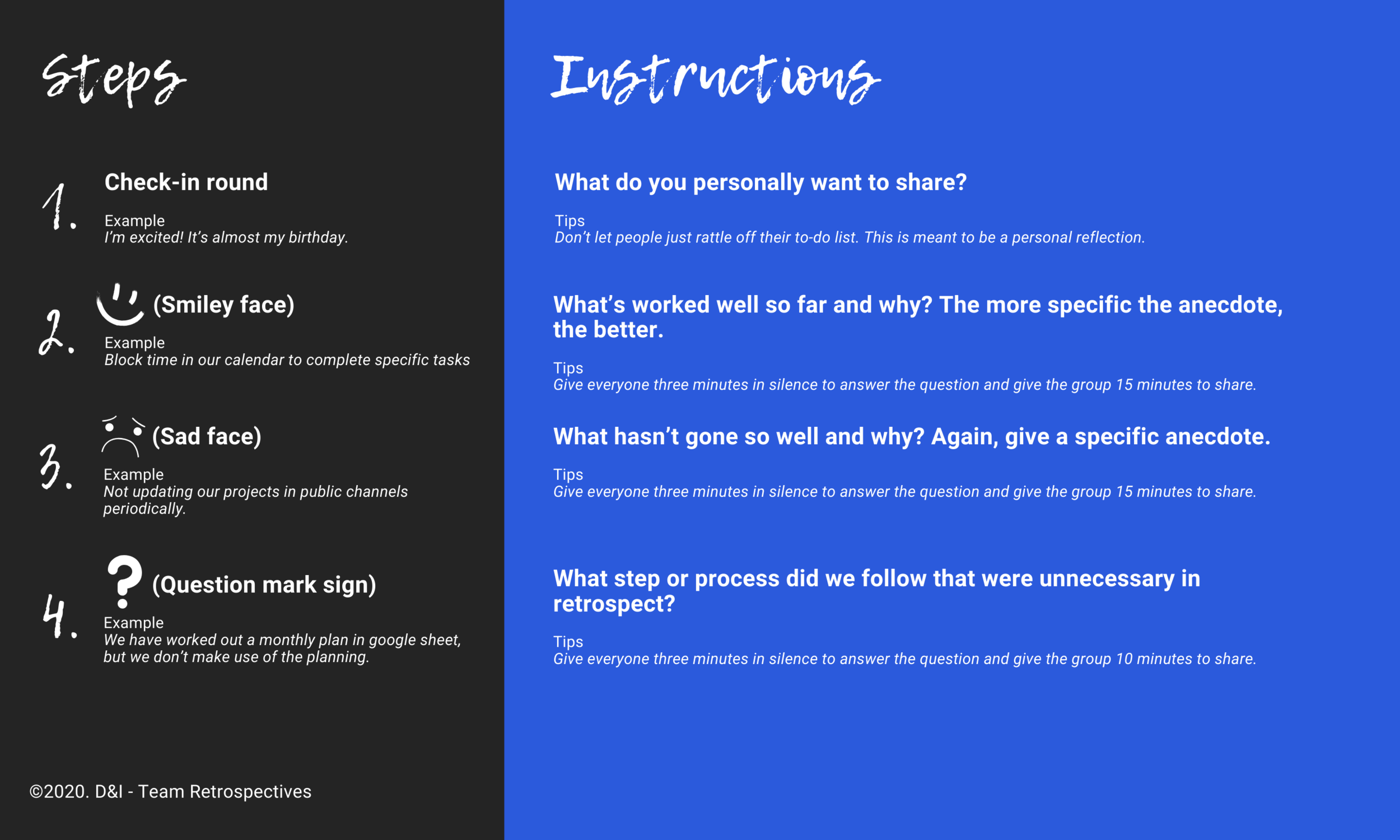 Steps

1. Check-in round

Example
I'm excited! It's almost my birthday.

2. (Smiley face)

Example
Block time in our calendar to complete specific tasks

3. (Sad face)

Example
Not updating our projects in public channels periodically.

4. ? (Question mark sign)

Example
We have worked out a monthly plan in google sheet, but we don't make use of the planning.

©2020. D&I - Team Retrospectives

Instructions

What do you personally want to share?

Tips
Don't let people just rattle off their to-do list. This is meant to be a personal reflection.

What's worked well so far and why? The more specific the anecdote, the better.

Tips
Give everyone three minutes in silence to answer the question and give the group 15 minutes to share.

What hasn't gone so well and why? Again, give a specific anecdote.

Tips
Give everyone three minutes in silence to answer the question and give the group 15 minutes to share.

What step or process did we follow that were unnecessary in retrospect?

Tips
Give everyone three minutes in silence to answer the question and give the group 10 minutes to share.